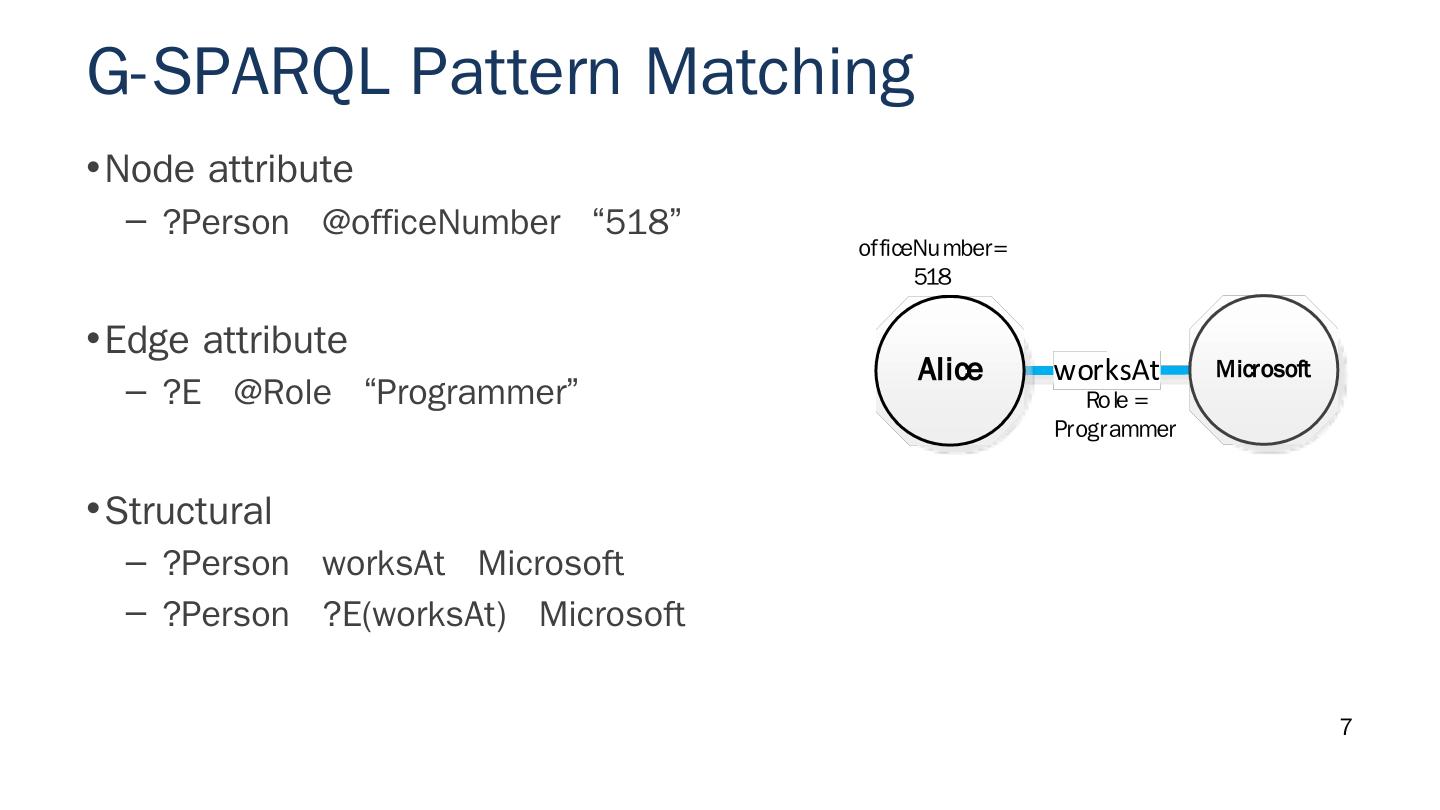 G-SPARQL Pattern Matching

• Node attribute
– ?Person @officeNumber “518”

• Edge attribute
– ?E @Role “Programmer”

• Structural
– ?Person worksAt Microsoft
– ?Person ?E(worksAt) Microsoft

officeNumber= 518

Alice

worksAt

Role = Programmer

Microsoft

7